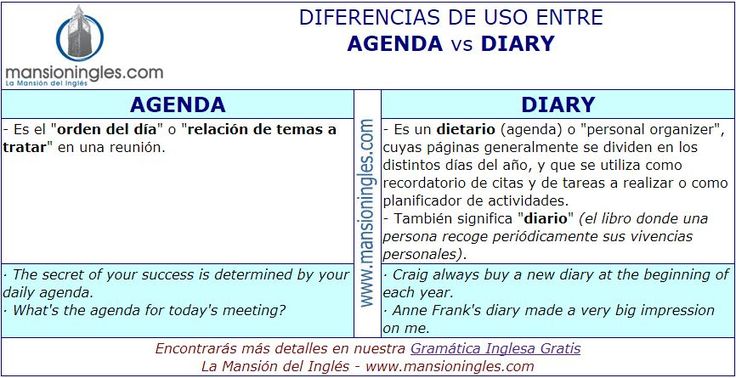 mansioningles.com
La Mansión del Inglés

DIFERENCIAS DE USO ENTRE
AGENDA vs DIARY

| AGENDA | www.mansioningles.com | DIARY |
|---|---|---|
| - Es el "orden del día" o "relación de temas a tratar" en una reunión. | | - Es un dietario (agenda) o "personal organizer", cuyas páginas generalmente se dividen en los distintos días del año, y que se utiliza como recordatorio de citas y de tareas a realizar o como planificador de actividades. - También significa "diario" (el libro donde una persona recoge periódicamente sus vivencias personales). |
| · The secret of your success is determined by your daily agenda. · What's the agenda for today's meeting? | | · Craig always buy a new diary at the beginning of each year. · Anne Frank's diary made a very big impression on me. |

Encontrarás más detalles en nuestra Gramática Inglesa Gratis
La Mansión del Inglés - www.mansioningles.com